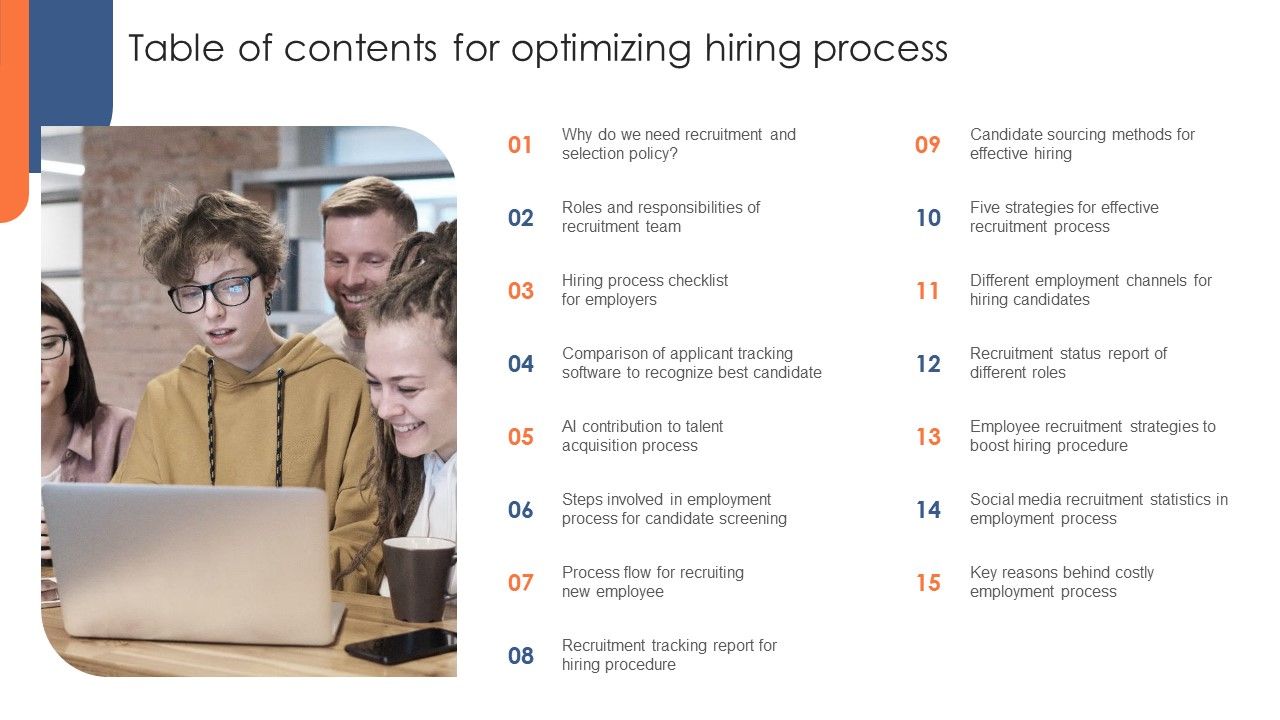 Table of contents for optimizing hiring process

01 Why do we need recruitment and selection policy?

02 Roles and responsibilities of recruitment team

03 Hiring process checklist for employers

04 Comparison of applicant tracking software to recognize best candidate

05 AI contribution to talent acquisition process

06 Steps involved in employment process for candidate screening

07 Process flow for recruiting new employee

08 Recruitment tracking report for hiring procedure

09 Candidate sourcing methods for effective hiring

10 Five strategies for effective recruitment process

11 Different employment channels for hiring candidates

12 Recruitment status report of different roles

13 Employee recruitment strategies to boost hiring procedure

14 Social media recruitment statistics in employment process

15 Key reasons behind costly employment process